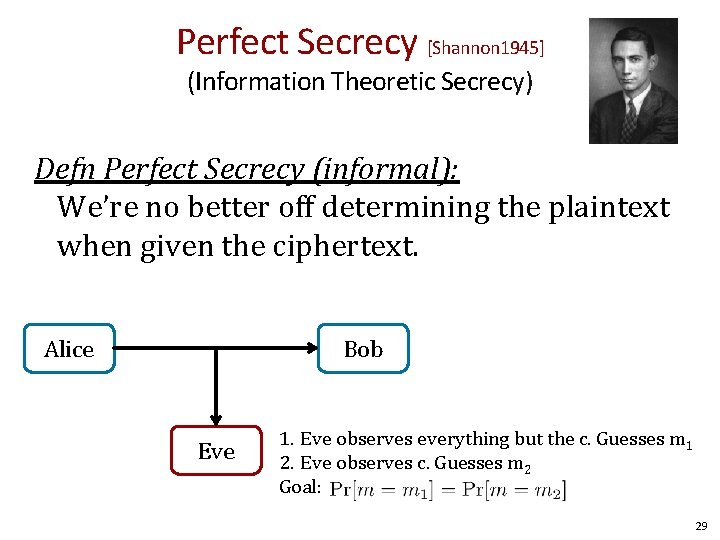 Perfect Secrecy [Shannon1945]
(Information Theoretic Secrecy)

Defn Perfect Secrecy (informal):
We're no better off determining the plaintext when given the ciphertext.

Alice

Bob

Eve

1. Eve observes everything but the c. Guesses $m_1$
2. Eve observes c. Guesses $m_2$
Goal: $\Pr[m = m_1] = \Pr[m = m_2]$

29